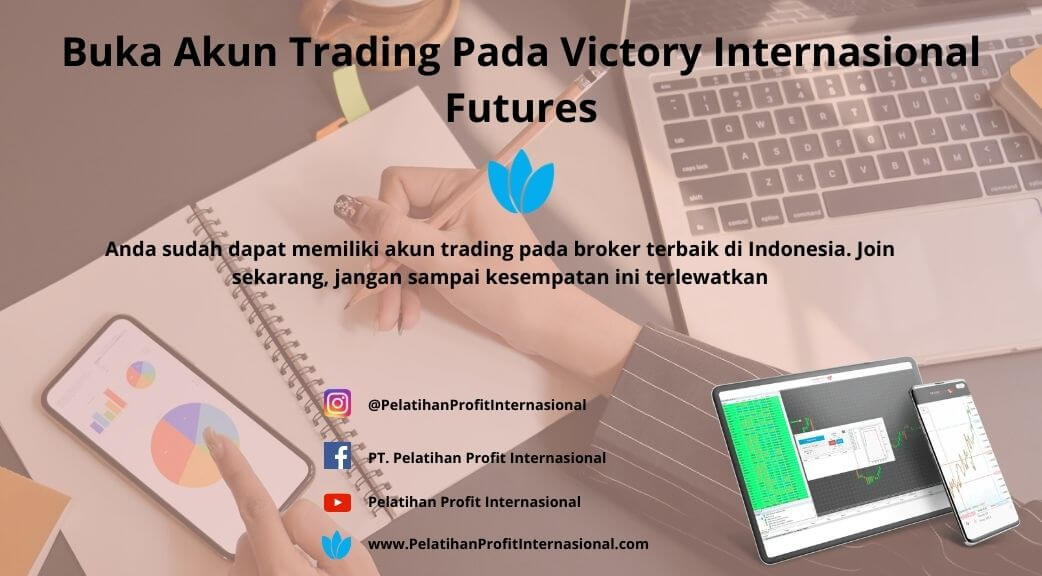 Buka Akun Trading Pada Victory Internasional Futures

Anda sudah dapat memiliki akun trading pada broker terbaik di Indonesia. Join sekarang, jangan sampai kesempatan ini terlewatkan

@PelatihanProfitInternasional

PT. Pelatihan Profit Internasional

Pelatihan Profit Internasional

www.PelatihanProfitInternasional.com